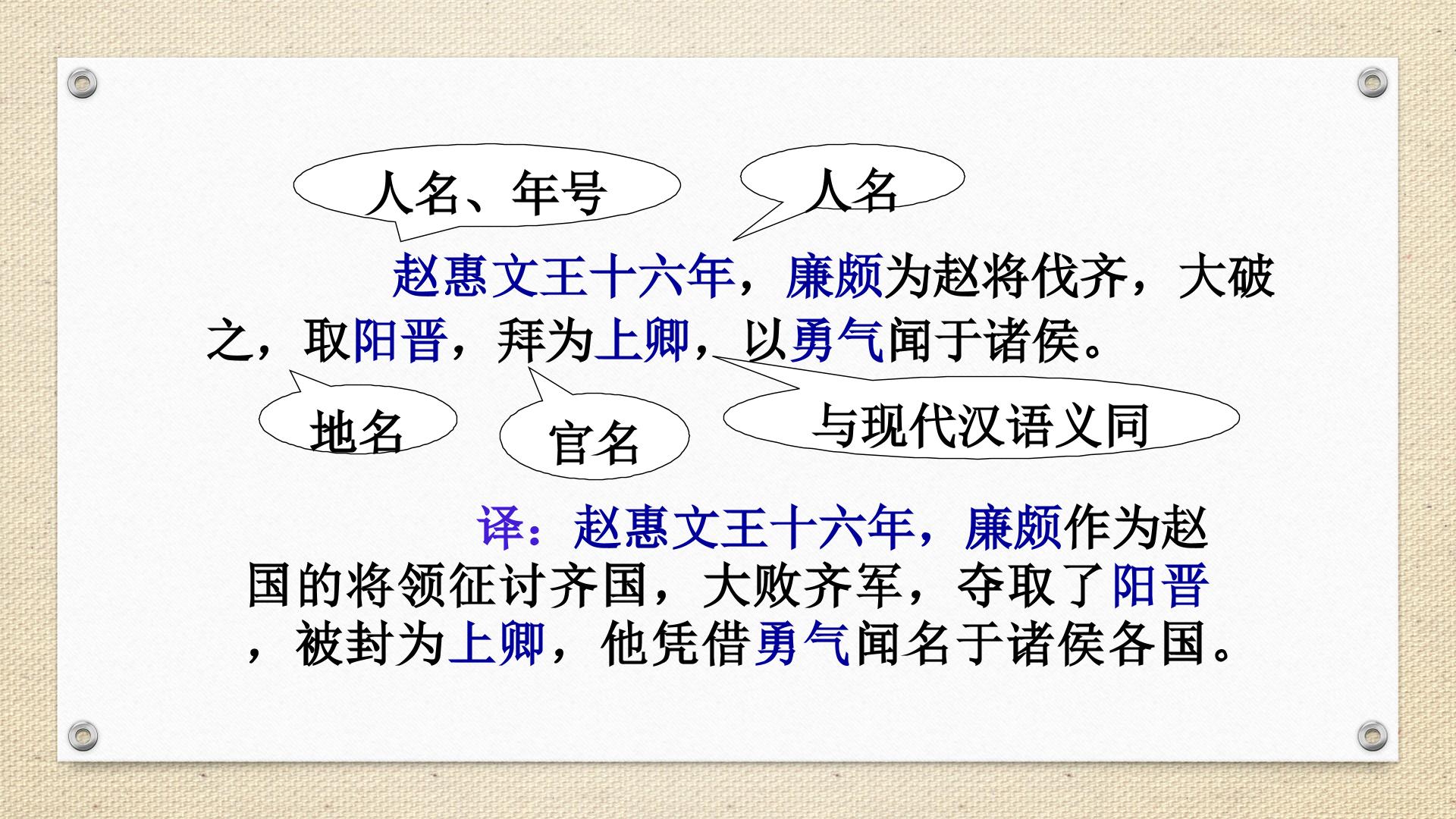 人名、年号

人名

赵惠文王十六年，廉颇为赵将伐齐，大破之，取阳晋，拜为上卿，以勇气闻于诸侯。

地名

官名

与现代汉语义同

译：赵惠文王十六年，廉颇作为赵国的将领征讨齐国，大败齐军，夺取了阳晋，被封为上卿，他凭借勇气闻名于诸侯各国。